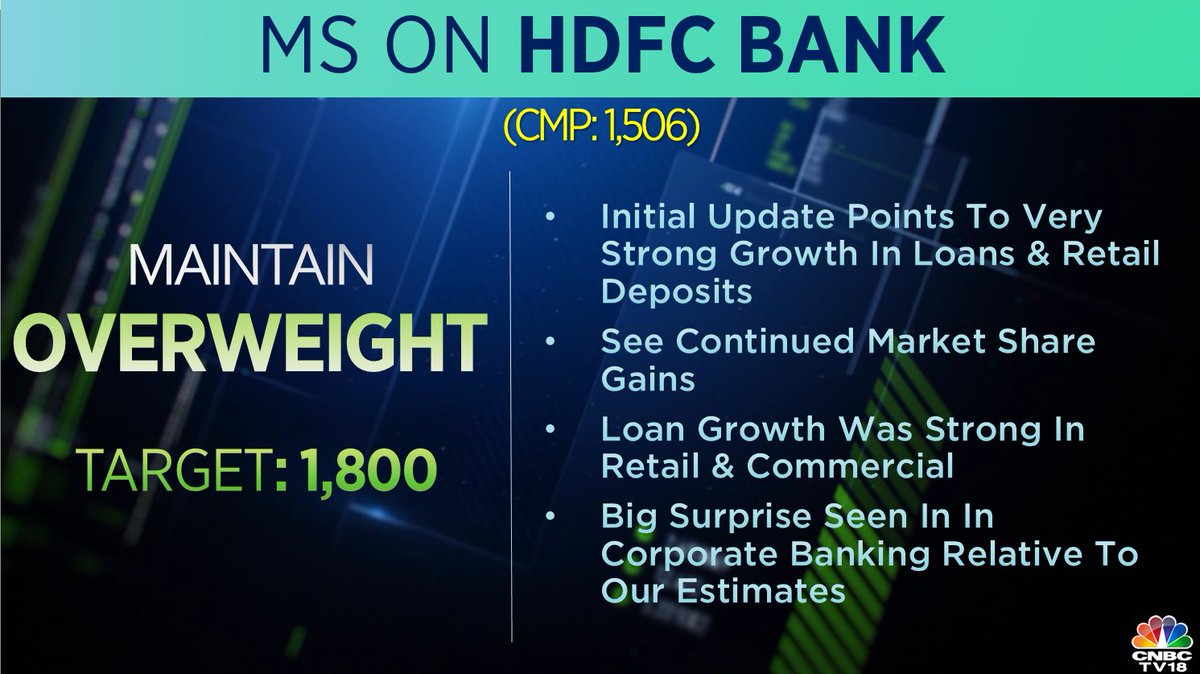 MS ON HDFC BANK

(CMP: 1,506)

MAINTAIN
OVERWEIGHT

TARGET: 1,800

• Initial Update Points To Very Strong Growth In Loans & Retail Deposits
• See Continued Market Share Gains
• Loan Growth Was Strong In Retail & Commercial
• Big Surprise Seen In In Corporate Banking Relative To Our Estimates

CNBC TV18